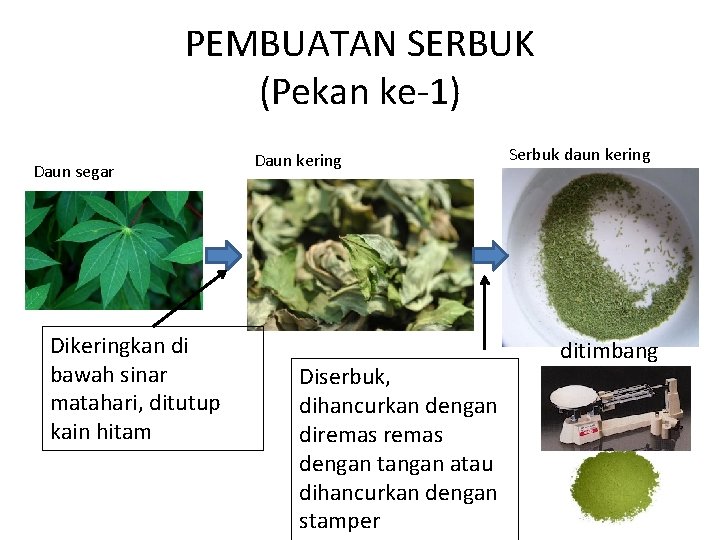 PEMBUATAN SERBUK
(Pekan ke-1)

Daun segar

Daun kering

Serbuk daun kering

Dikeringkan di bawah sinar matahari, ditutup kain hitam

Diserbuk, dihancurkan dengan diremas remas dengan tangan atau dihancurkan dengan stamper

ditimbang